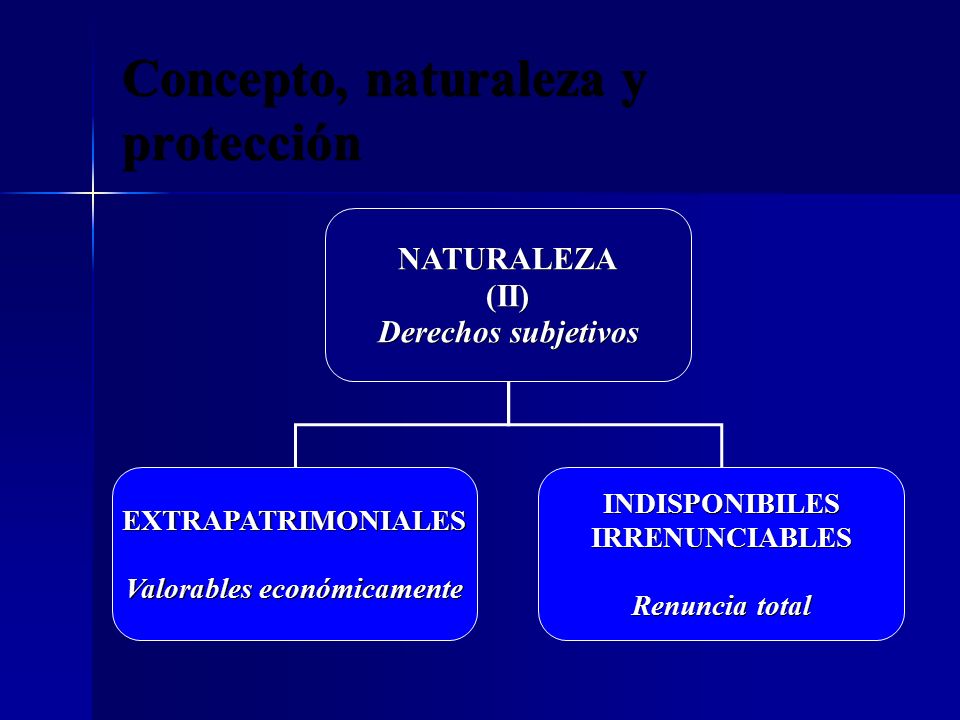 Concepto, naturaleza y protección

NATURALEZA
(II)
Derechos subjetivos

EXTRAPATRIMONIALES

Valorables económicamente

INDISPONIBILES
IRRENUNCIABLES

Renuncia total